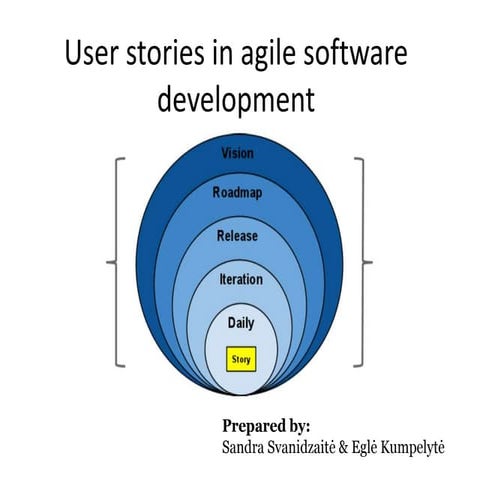 User stories in agile software development

Vision

Roadmap

Release

Iteration

Daily

Story

**Prepared by:**
Sandra Svanidzaitė & Eglė Kumpelytė